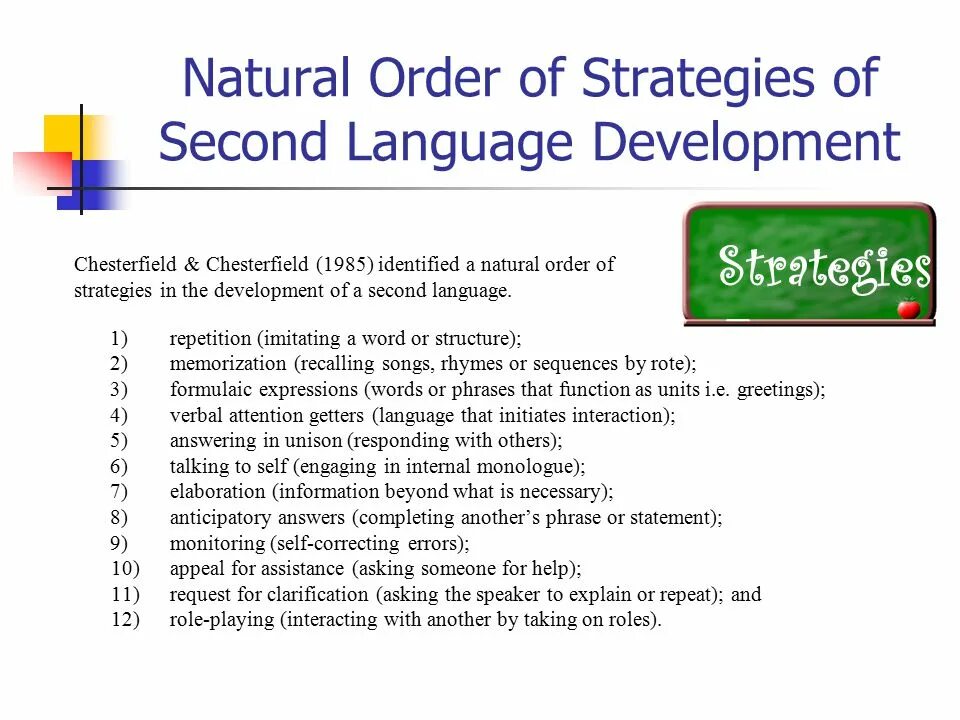 Natural Order of Strategies of Second Language Development

Strategies

Chesterfield & Chesterfield (1985) identified a natural order of strategies in the development of a second language.

1) repetition (imitating a word or structure);
2) memorization (recalling songs, rhymes or sequences by rote);
3) formulaic expressions (words or phrases that function as units i.e. greetings);
4) verbal attention getters (language that initiates interaction);
5) answering in unison (responding with others);
6) talking to self (engaging in internal monologue);
7) elaboration (information beyond what is necessary);
8) anticipatory answers (completing another's phrase or statement);
9) monitoring (self-correcting errors);
10) appeal for assistance (asking someone for help);
11) request for clarification (asking the speaker to explain or repeat); and
12) role-playing (interacting with another by taking on roles).